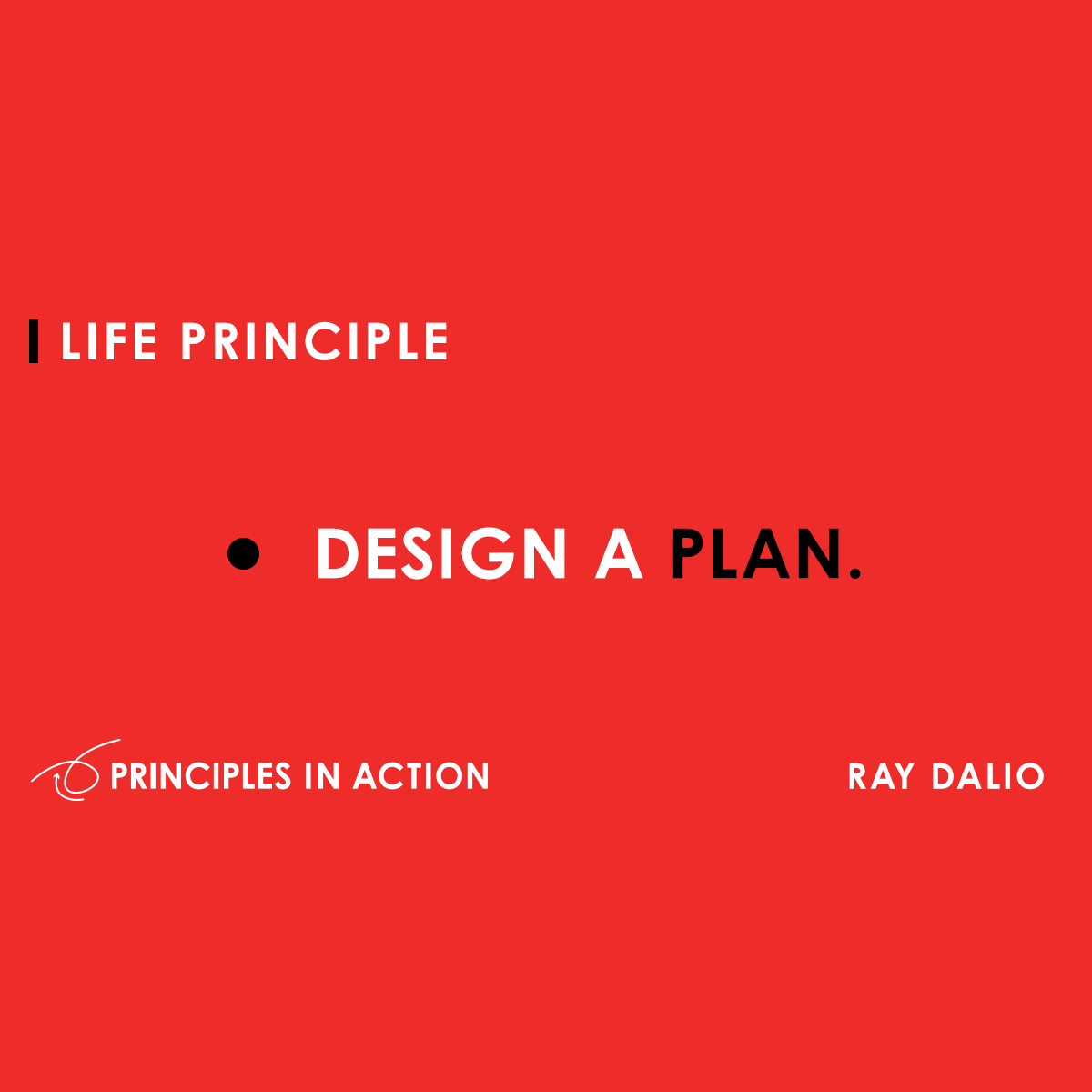 LIFE PRINCIPLE

• DESIGN A PLAN.

PRINCIPLES IN ACTION

RAY DALIO